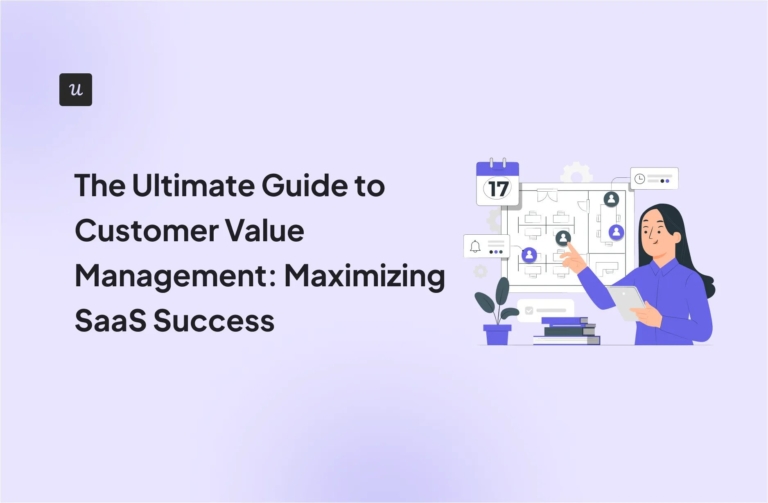 u

The Ultimate Guide to Customer Value Management: Maximizing SaaS Success

17